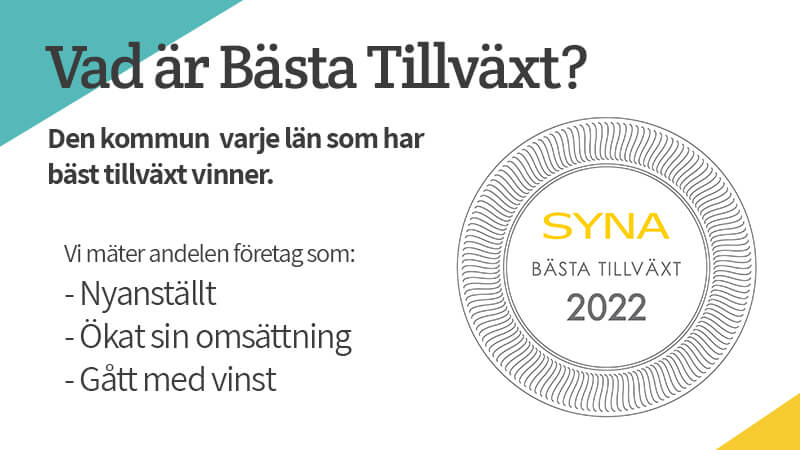 Vad är Bästa Tillväxt?

Den kommun varje län som har bäst tillväxt vinner.

Vi mäter andelen företag som:
- Nyanställt
- Ökat sin omsättning
- Gått med vinst

SYNA
BÄSTA TILLVÄXT
2022